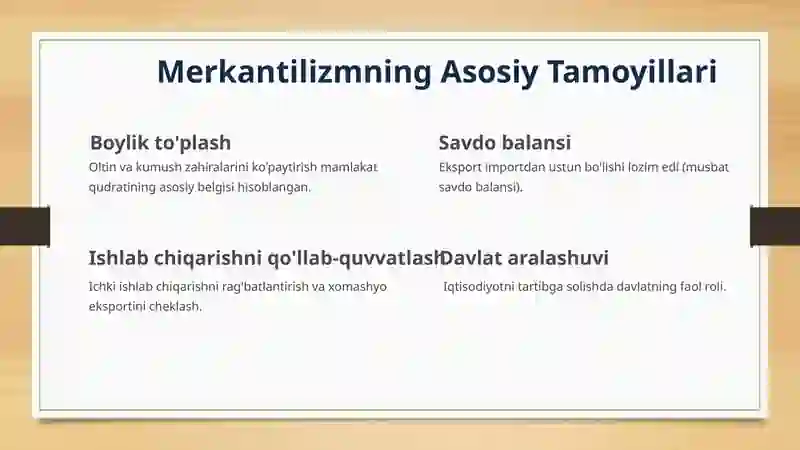 Merkantilizmning Asosiy Tamoyillari

Boylik to'plash

Oltin va kumush zahiralarini ko'paytirish mamlakat qudratining asosiy belgisi hisoblangan.

Savdo balansi

Eksport importdan ustun bo'lishi lozim edi (musbat savdo balansi).

Ishlab chiqarishni qo'llab-quvvatlash

Ichki ishlab chiqarishni rag'batlantirish va xomashyo eksportini cheklash.

Davlat aralashuvi

Iqtisodiyotni tartibga solishda davlatning faol roli.